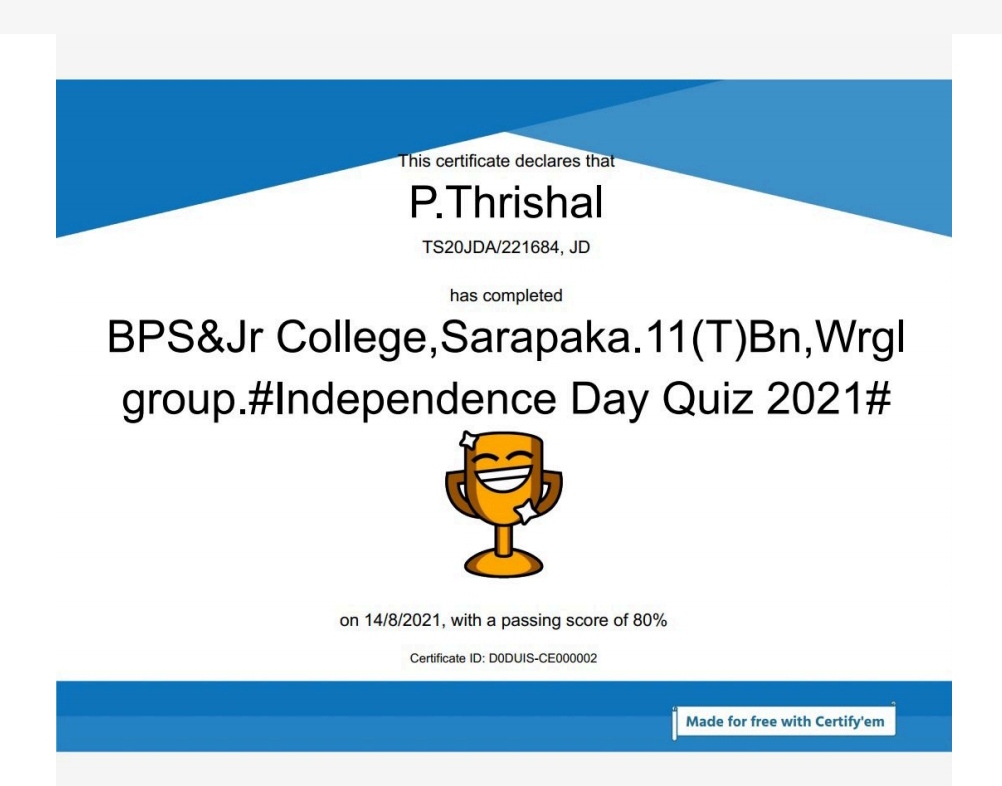 This certificate declares that

P.Thrishal

TS20JDA/221684, JD

has completed

BPS&Jr College,Sarapaka.11(T)Bn,Wrgl group.#Independence Day Quiz 2021#

on 14/8/2021, with a passing score of 80%

Certificate ID: D0DUIS-CE000002

Made for free with Certify'em